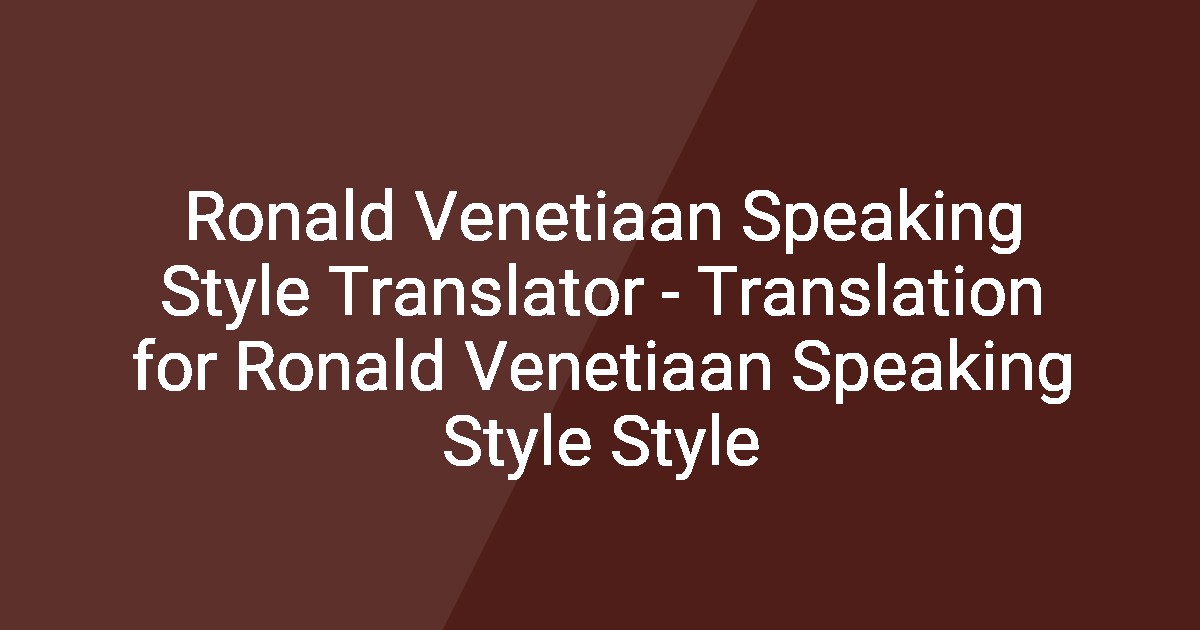 Ronald Venetiaan Speaking Style Translator - Translation for Ronald Venetiaan Speaking Style Style